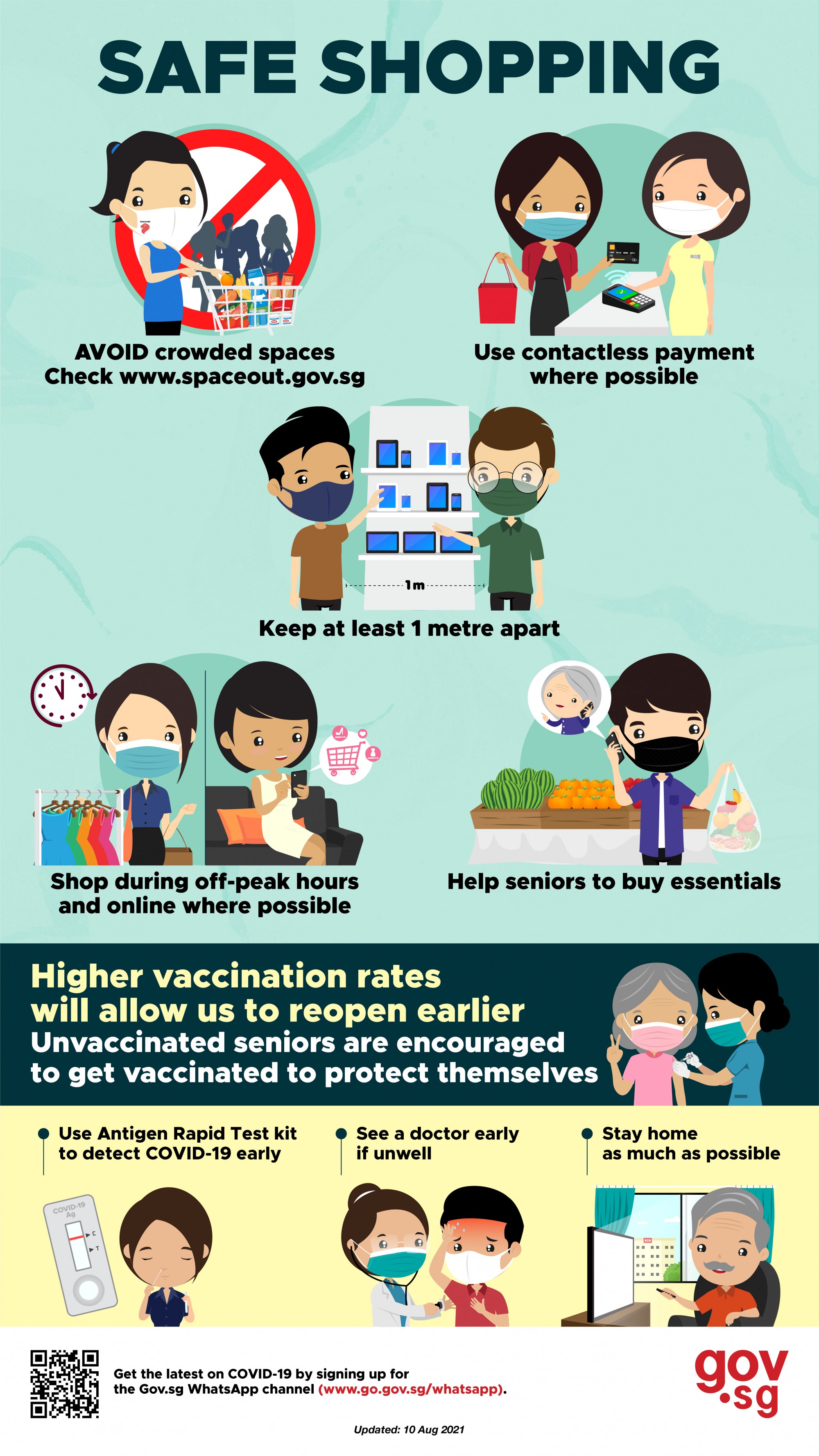 SAFE SHOPPING

AVOID crowded spaces
Check www.spaceout.gov.sg

Use contactless payment where possible

1m

Keep at least 1 metre apart

Shop during off-peak hours and online where possible

Help seniors to buy essentials

Higher vaccination rates will allow us to reopen earlier
Unvaccinated seniors are encouraged to get vaccinated to protect themselves

Use Antigen Rapid Test kit to detect COVID-19 early

See a doctor early if unwell

Stay home as much as possible

COVID-19 Ag
C
T

Get the latest on COVID-19 by signing up for the Gov.sg WhatsApp channel (www.go.gov.sg/whatsapp).

gov.sg

Updated: 10 Aug 2021